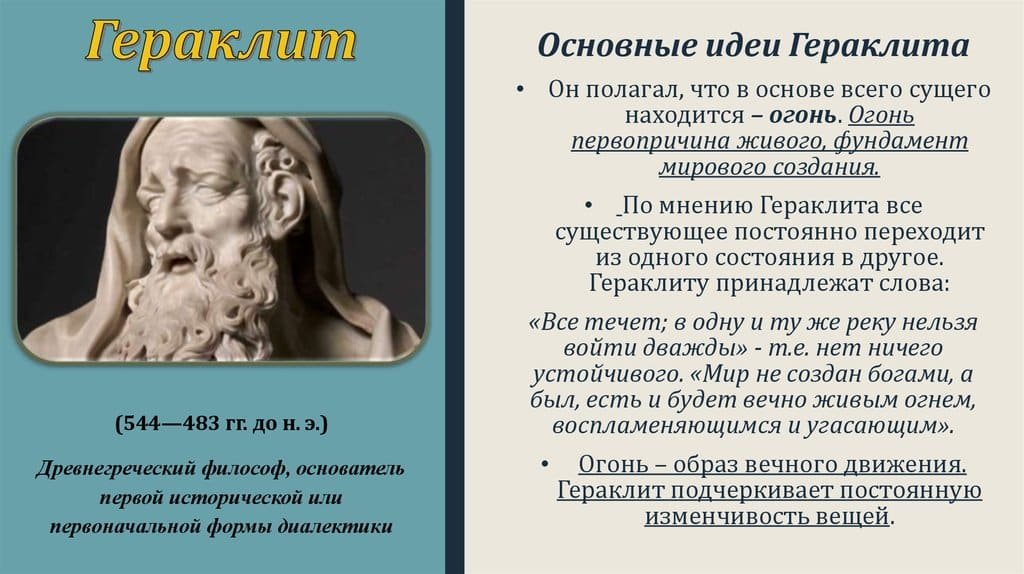 Гераклит

(544—483 гг. до н. э.)

Древнегреческий философ, основатель первой исторической или первоначальной формы диалектики

Основные идеи Гераклита

• Он полагал, что в основе всего сущего находится – огонь. Огонь первопричина живого, фундамент мирового создания.

• По мнению Гераклита все существующее постоянно переходит из одного состояния в другое. Гераклиту принадлежат слова:

«Все течет; в одну и ту же реку нельзя войти дважды» - т.е. нет ничего устойчивого. «Мир не создан богами, а был, есть и будет вечно живым огнем, воспламеняющимся и угасающим».

• Огонь – образ вечного движения. Гераклит подчеркивает постоянную изменчивость вещей.